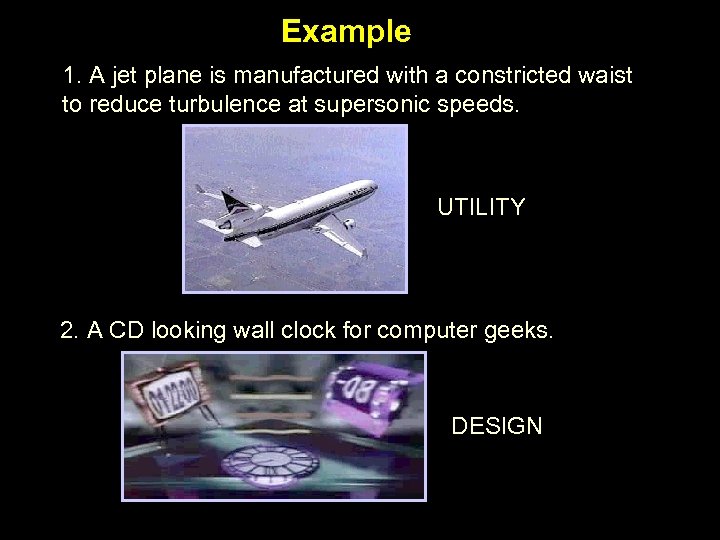 Example

1. A jet plane is manufactured with a constricted waist to reduce turbulence at supersonic speeds.

UTILITY

2. A CD looking wall clock for computer geeks.

01:22:00

08

DESIGN